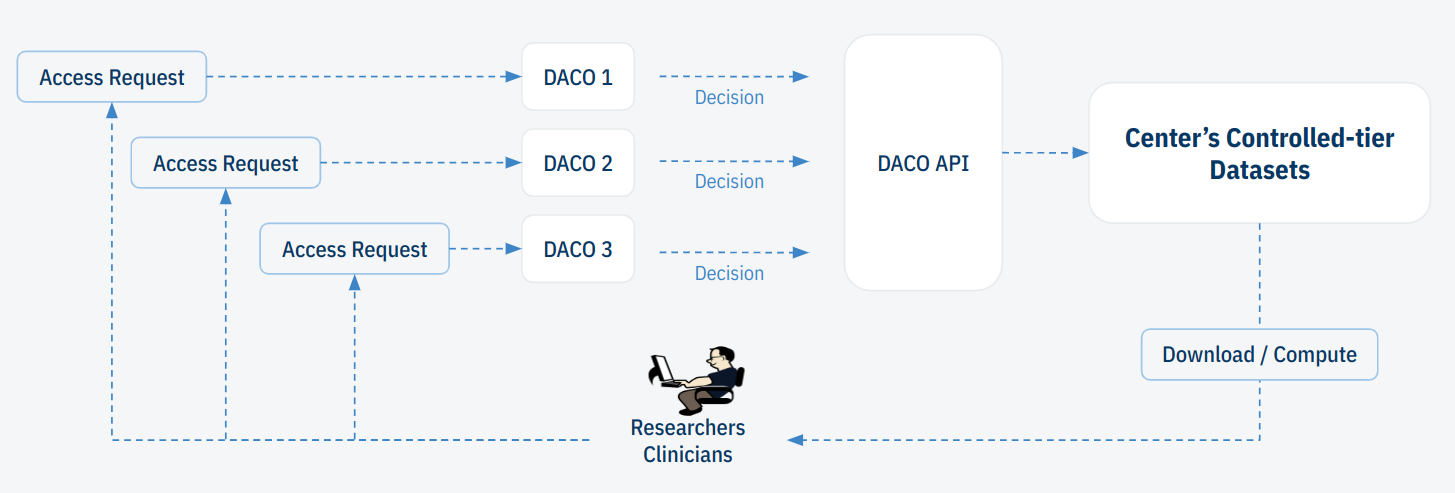 Access Request

DACO 1

Decision

Access Request

DACO 2

Decision

Access Request

DACO 3

Decision

DACO API

Center's Controlled-tier Datasets

Download / Compute

Researchers Clinicians